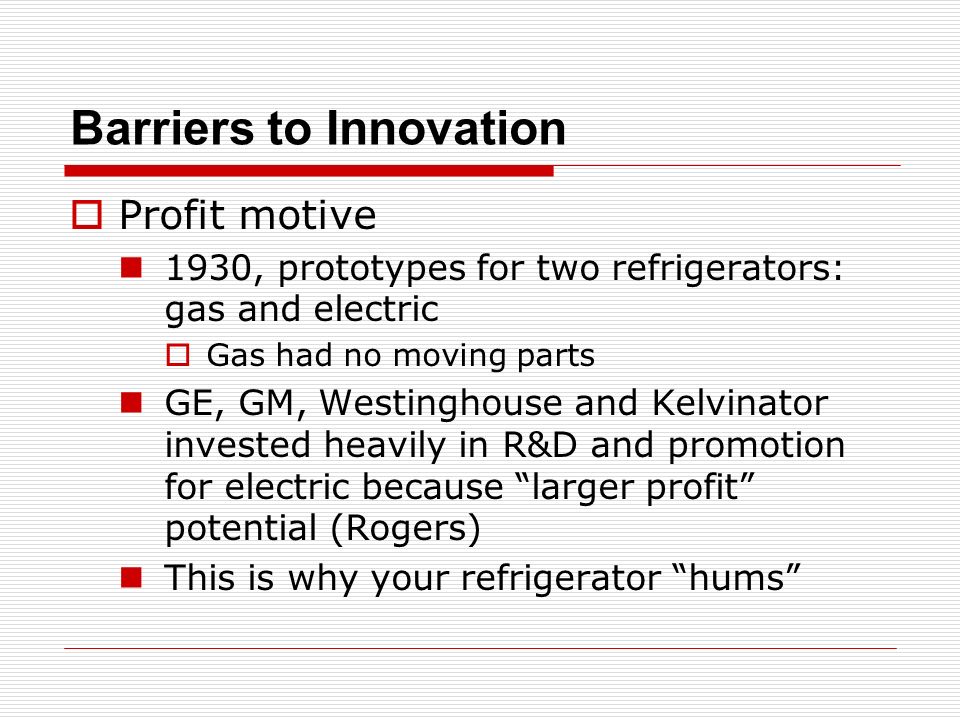 Barriers to Innovation

Profit motive

1930, prototypes for two refrigerators: gas and electric

Gas had no moving parts

GE, GM, Westinghouse and Kelvinator invested heavily in R&D and promotion for electric because “larger profit” potential (Rogers)

This is why your refrigerator “hums”